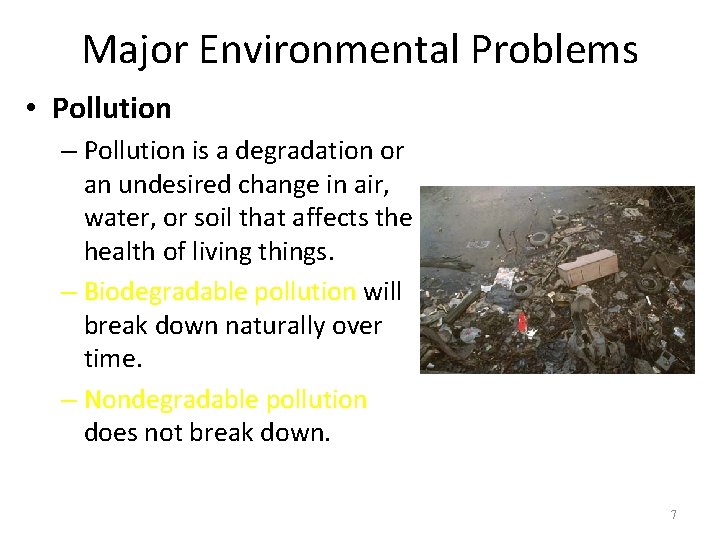 Major Environmental Problems

• Pollution

– Pollution is a degradation or an undesired change in air, water, or soil that affects the health of living things.

– Biodegradable pollution will break down naturally over time.

– Nondegradable pollution does not break down.

7